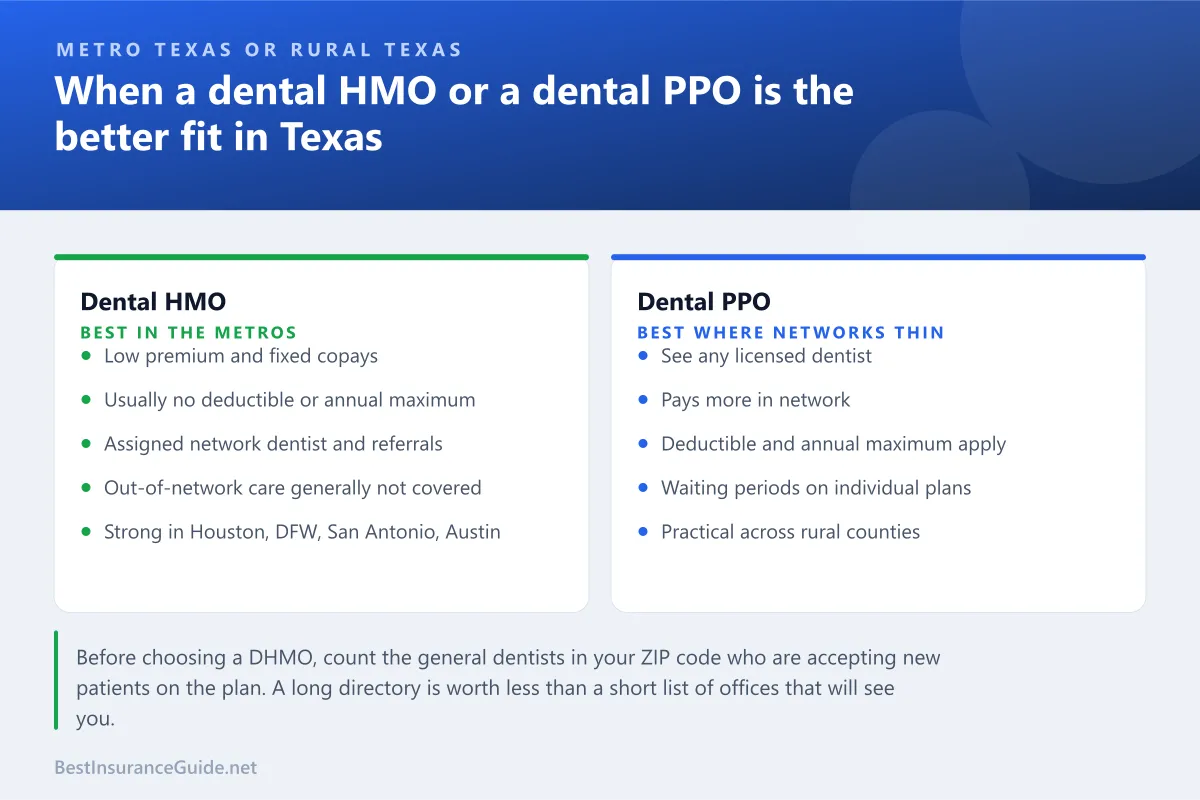 METRO TEXAS OR RURAL TEXAS

When a dental HMO or a dental PPO is the better fit in Texas

Dental HMO

BEST IN THE METROS

- Low premium and fixed copays
- Usually no deductible or annual maximum
- Assigned network dentist and referrals
- Out-of-network care generally not covered
- Strong in Houston, DFW, San Antonio, Austin

Dental PPO

BEST WHERE NETWORKS THIN

- See any licensed dentist
- Pays more in network
- Deductible and annual maximum apply
- Waiting periods on individual plans
- Practical across rural counties

Before choosing a DHMO, count the general dentists in your ZIP code who are accepting new patients on the plan. A long directory is worth less than a short list of offices that will see you.

BestInsuranceGuide.net